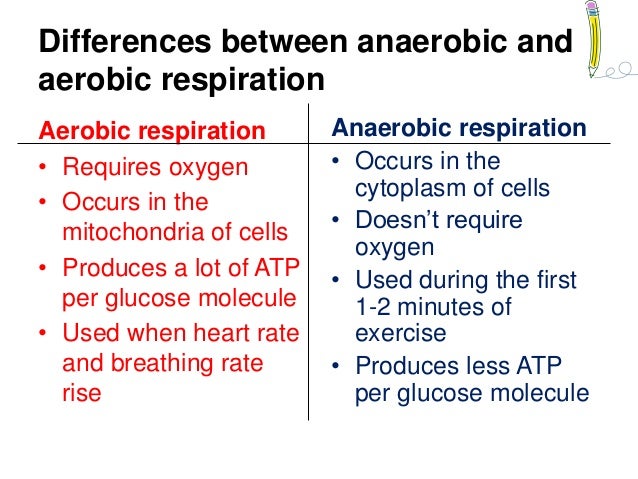 Differences between anaerobic and aerobic respiration

Aerobic respiration

• Requires oxygen
• Occurs in the mitochondria of cells
• Produces a lot of ATP per glucose molecule
• Used when heart rate and breathing rate rise

Anaerobic respiration

• Occurs in the cytoplasm of cells
• Doesn't require oxygen
• Used during the first 1-2 minutes of exercise
• Produces less ATP per glucose molecule